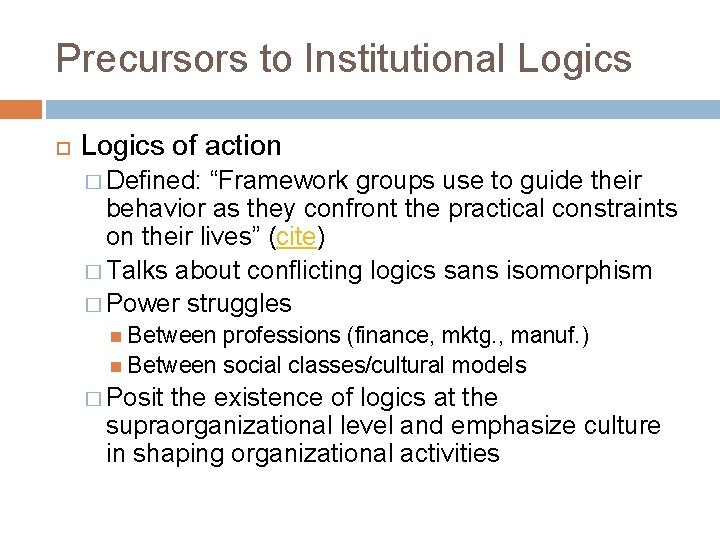 Precursors to Institutional Logics

Logics of action

Defined: “Framework groups use to guide their behavior as they confront the practical constraints on their lives” (cite)

Talks about conflicting logics sans isomorphism

Power struggles

Between professions (finance, mktg., manuf.)

Between social classes/cultural models

Posit the existence of logics at the supraorganizational level and emphasize culture in shaping organizational activities